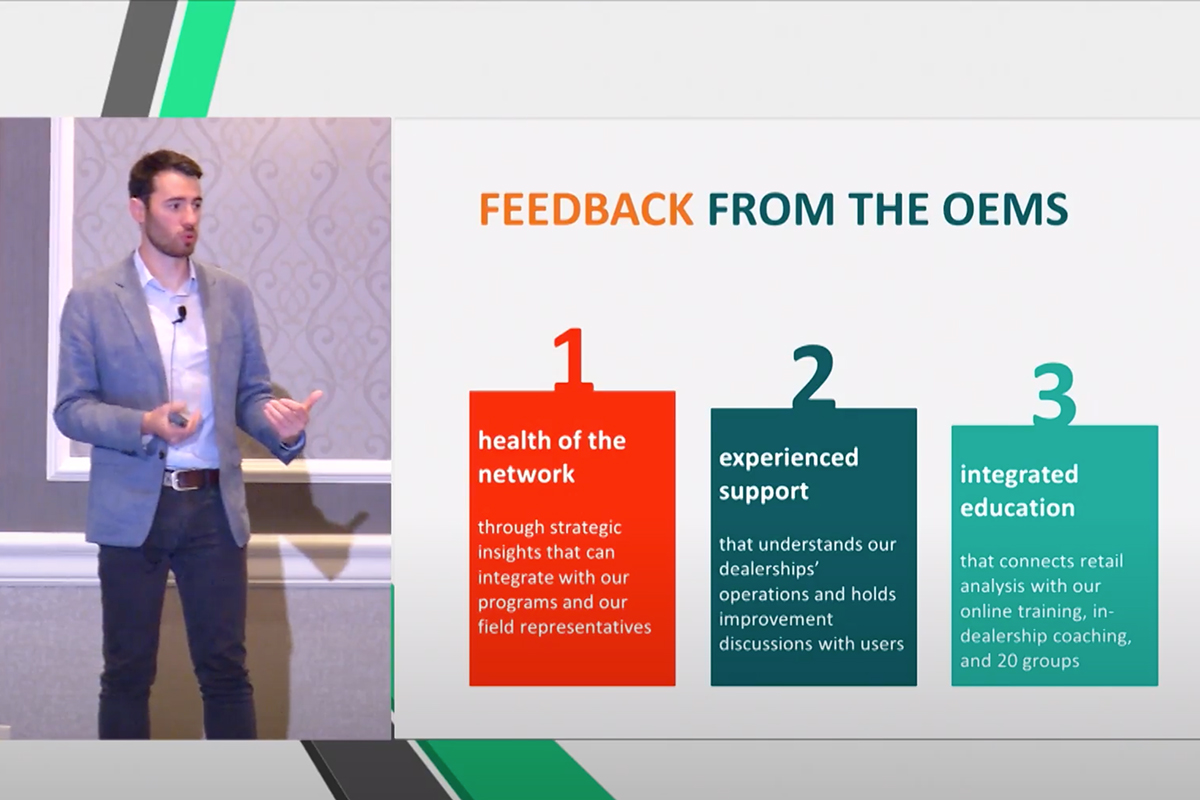 FEEDBACK FROM THE OEMS

1

health of the network

through strategic insights that can integrate with our programs and our field representatives

2

experienced support

that understands our dealerships' operations and holds improvement discussions with users

3

integrated education

that connects retail analysis with our online training, in-dealership coaching, and 20 groups